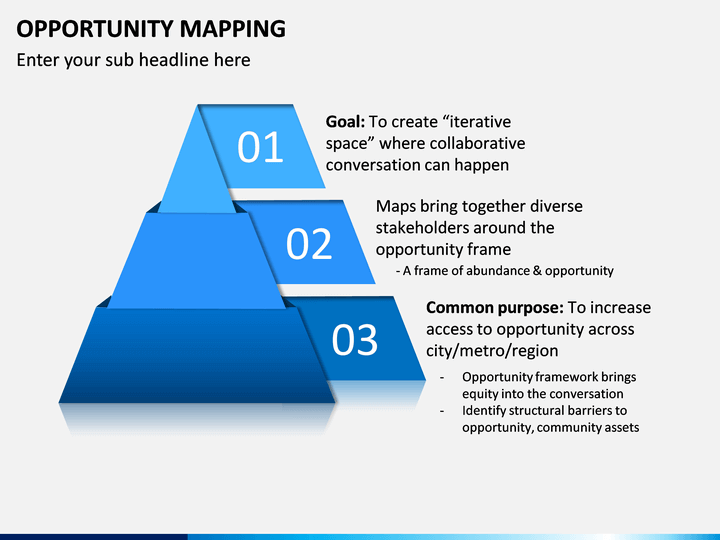 OPPORTUNITY MAPPING

Enter your sub headline here

01

Goal: To create “iterative space” where collaborative conversation can happen

02

Maps bring together diverse stakeholders around the opportunity frame

- A frame of abundance & opportunity

03

Common purpose: To increase access to opportunity across city/metro/region

- Opportunity framework brings equity into the conversation
- Identify structural barriers to opportunity, community assets